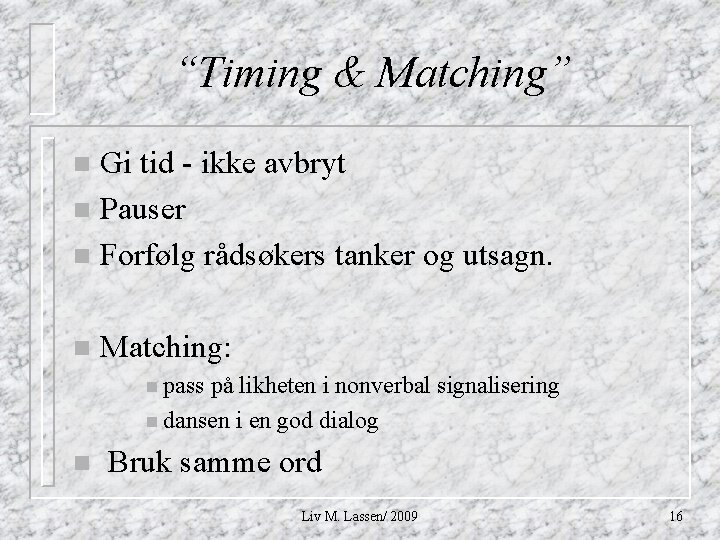 “Timing & Matching”

- Gi tid - ikke avbryt
- Pauser
- Forfølg rådsøkers tanker og utsagn.

- Matching:
  - pass på likheten i nonverbal signalisering
  - dansen i en god dialog
- Bruk samme ord

Liv M. Lassen/ 2009

16